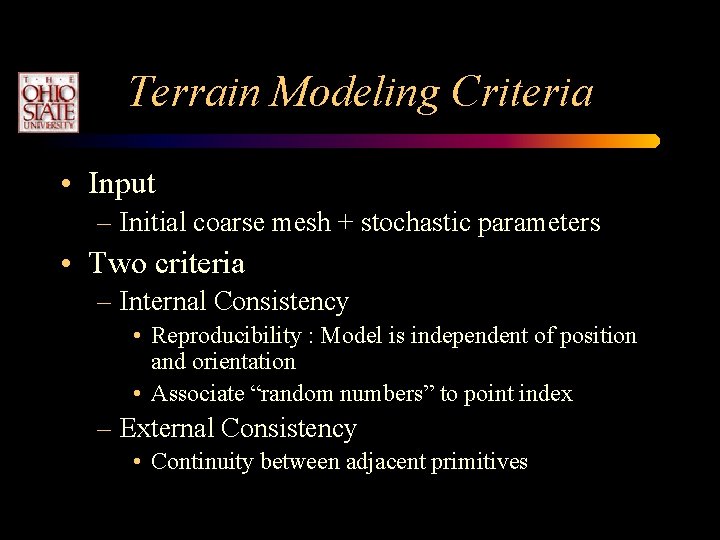 THE OHIO STATE UNIVERSITY

Terrain Modeling Criteria

• Input
– Initial coarse mesh + stochastic parameters
• Two criteria
– Internal Consistency
• Reproducibility : Model is independent of position and orientation
• Associate “random numbers” to point index
– External Consistency
• Continuity between adjacent primitives